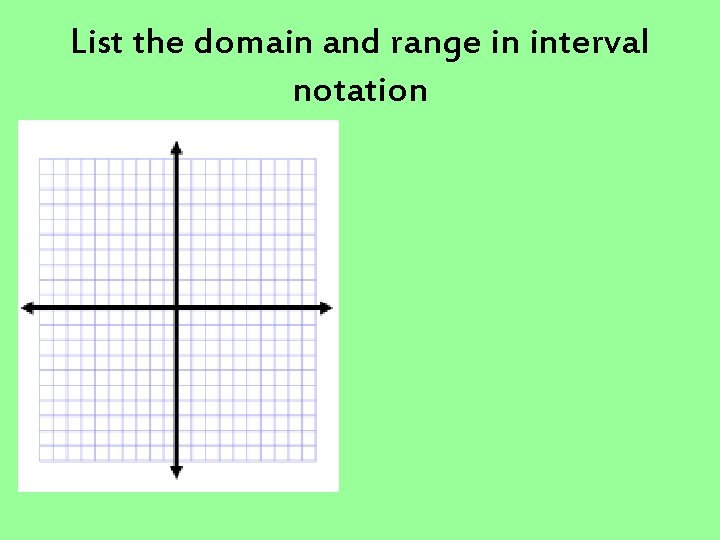 List the domain and range in interval notation